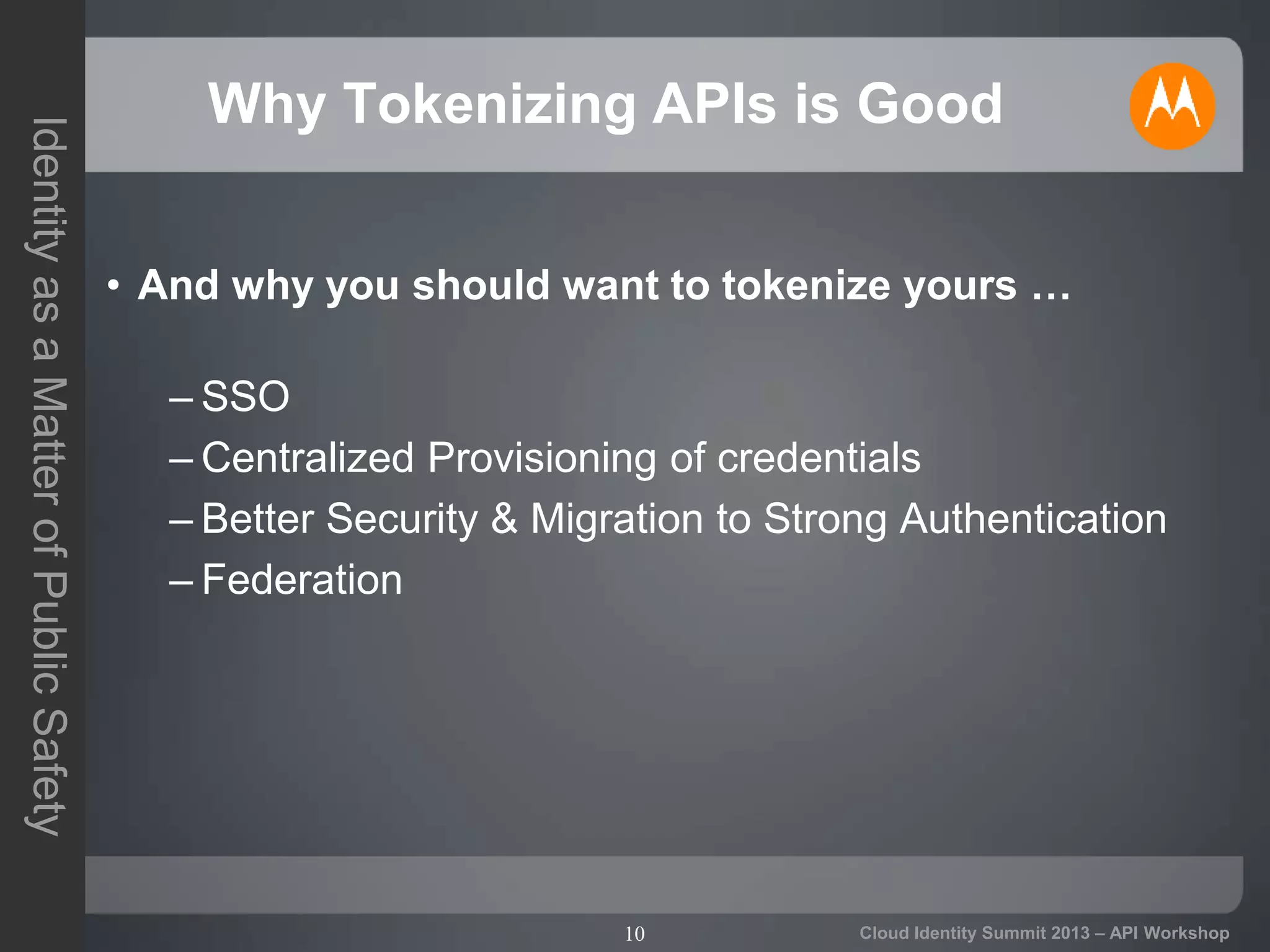 Identity as a Matter of Public Safety

Why Tokenizing APIs is Good

• And why you should want to tokenize yours …

– SSO
– Centralized Provisioning of credentials
– Better Security & Migration to Strong Authentication
– Federation

10

Cloud Identity Summit 2013 – API Workshop